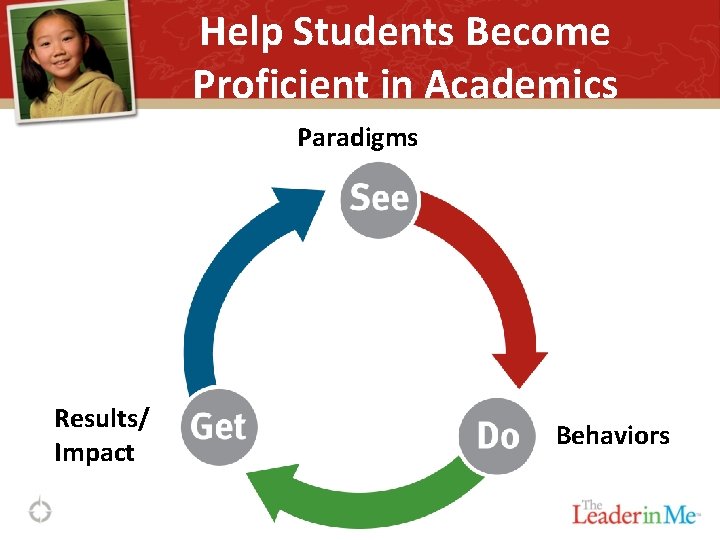 Help Students Become Proficient in Academics

Paradigms

See

Do

Behaviors

Get

Results/
Impact

The Leader in Me